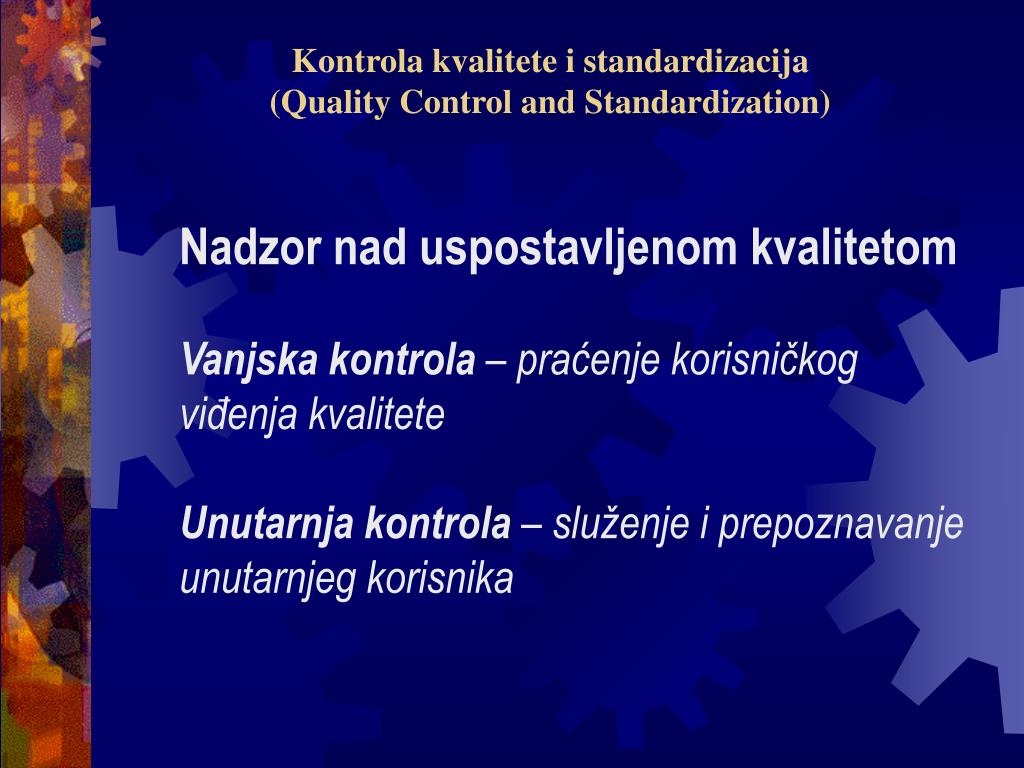 Kontrola kvalitete i standardizacija
(Quality Control and Standardization)

Nadzor nad uspostavljenom kvalitetom

Vanjska kontrola – praćenje korisničkog viđenja kvalitete

Unutarnja kontrola – služenje i prepoznavanje unutarnjeg korisnika